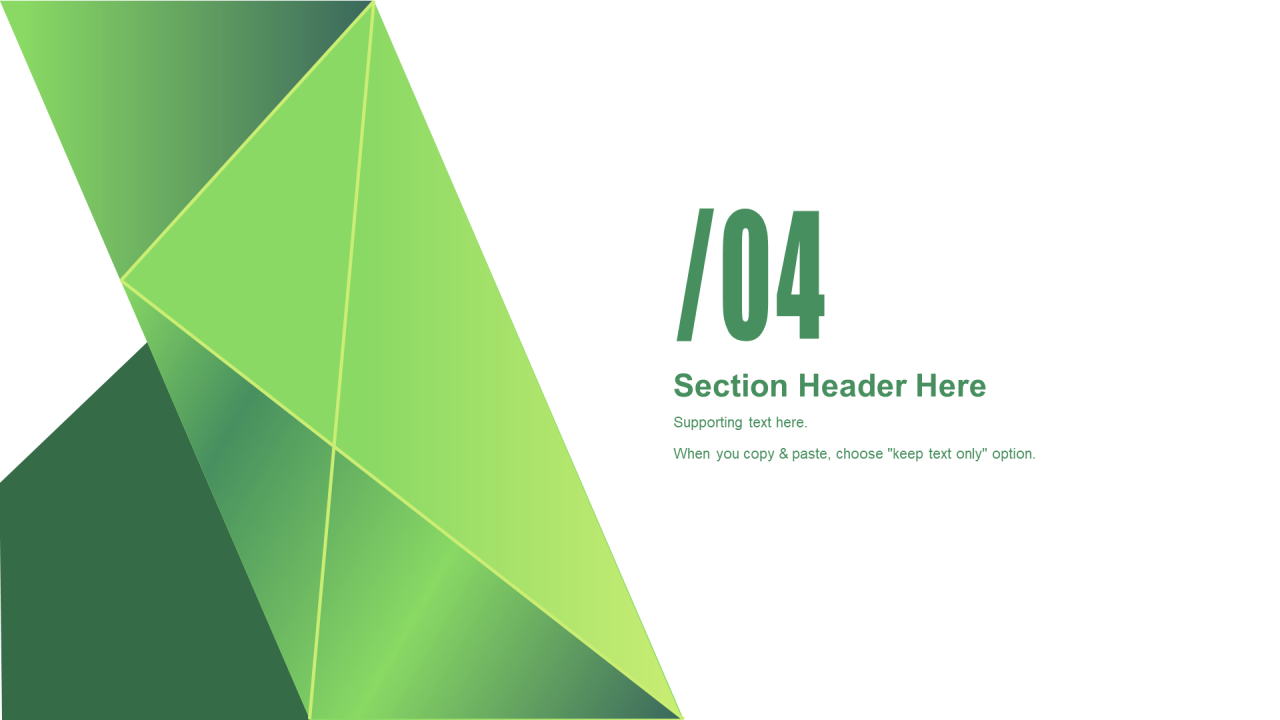 /04

Section Header Here

Supporting text here.

When you copy & paste, choose "keep text only" option.